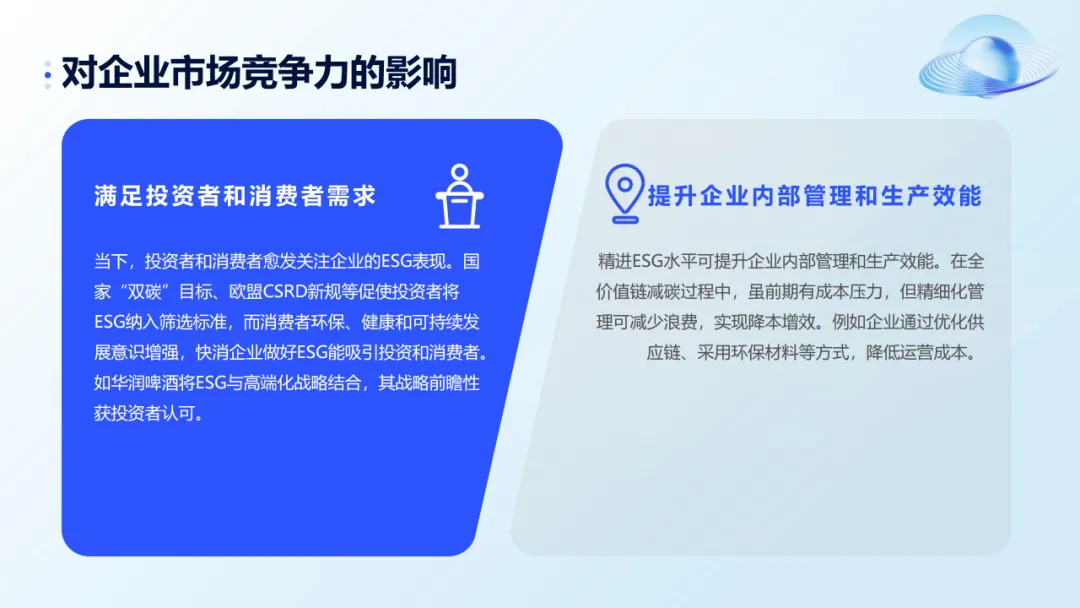 对企业市场竞争力的影响

满足投资者和消费者需求

当下，投资者和消费者愈发关注企业的ESG表现。国家“双碳”目标、欧盟CSRD新规等促使投资者将ESG纳入筛选标准，而消费者环保、健康和可持续发展意识增强，快消企业做好ESG能吸引投资和消费者。如华润啤酒将ESG与高端化战略结合，其战略前瞻性获投资者认可。

提升企业内部管理和生产效能

精进ESG水平可提升企业内部管理和生产效能。在全价值链减碳过程中，虽前期有成本压力，但精细化管理可减少浪费，实现降本增效。例如企业通过优化供应链、采用环保材料等方式，降低运营成本。